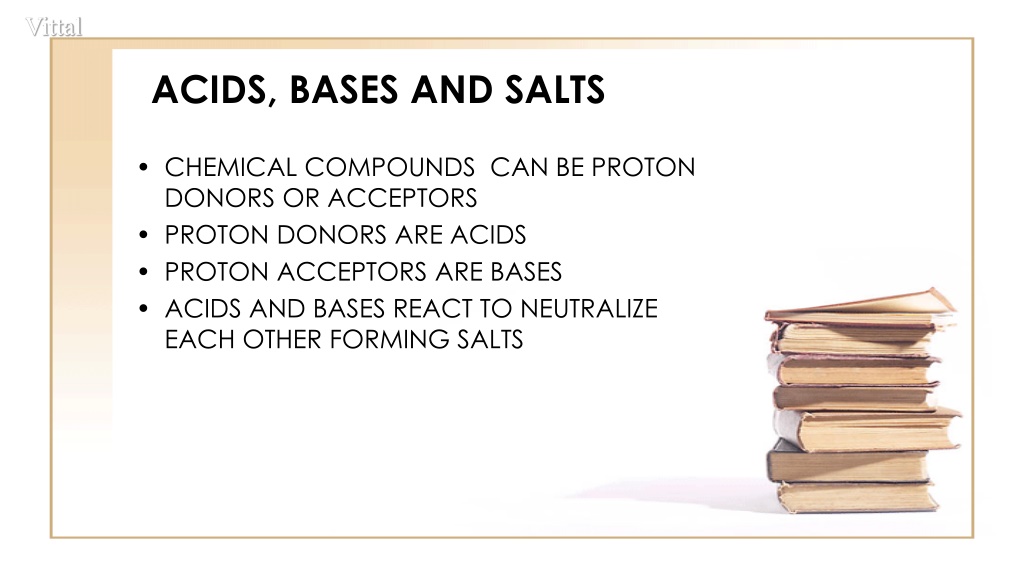 Vittal

ACIDS, BASES AND SALTS

• CHEMICAL COMPOUNDS CAN BE PROTON DONORS OR ACCEPTORS
• PROTON DONORS ARE ACIDS
• PROTON ACCEPTORS ARE BASES
• ACIDS AND BASES REACT TO NEUTRALIZE EACH OTHER FORMING SALTS